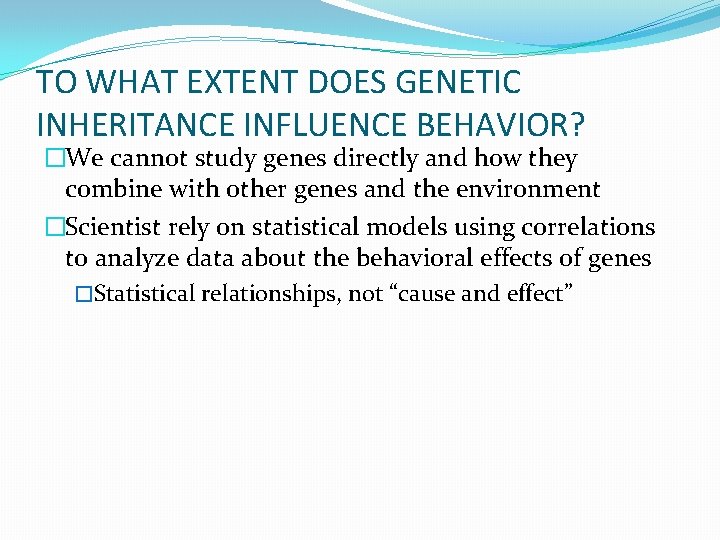 TO WHAT EXTENT DOES GENETIC INHERITANCE INFLUENCE BEHAVIOR?

□We cannot study genes directly and how they combine with other genes and the environment

□Scientist rely on statistical models using correlations to analyze data about the behavioral effects of genes

□Statistical relationships, not “cause and effect”